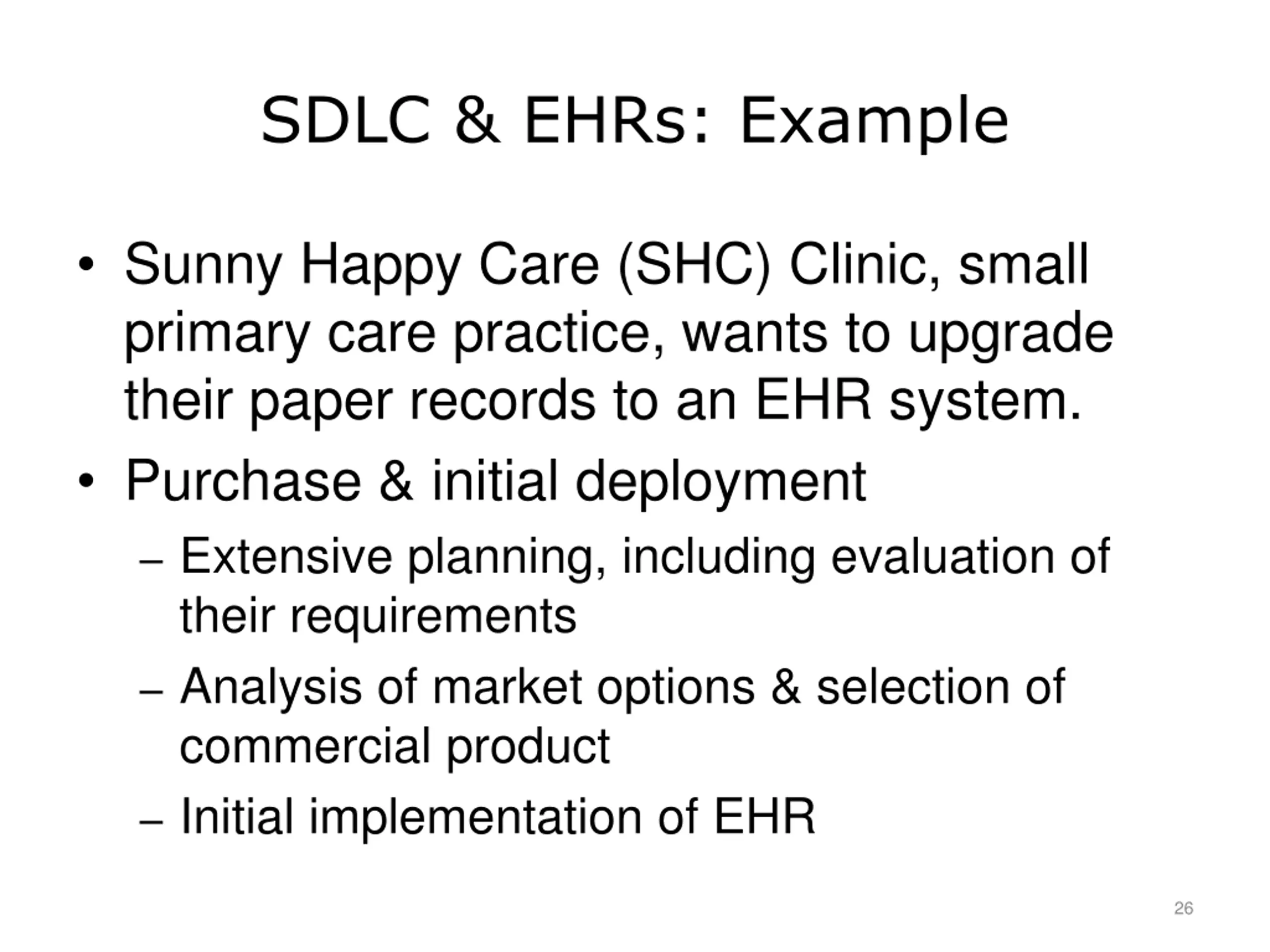 SDLC & EHRs: Example

• Sunny Happy Care (SHC) Clinic, small primary care practice, wants to upgrade their paper records to an EHR system.
• Purchase & initial deployment
  – Extensive planning, including evaluation of their requirements
  – Analysis of market options & selection of commercial product
  – Initial implementation of EHR

26